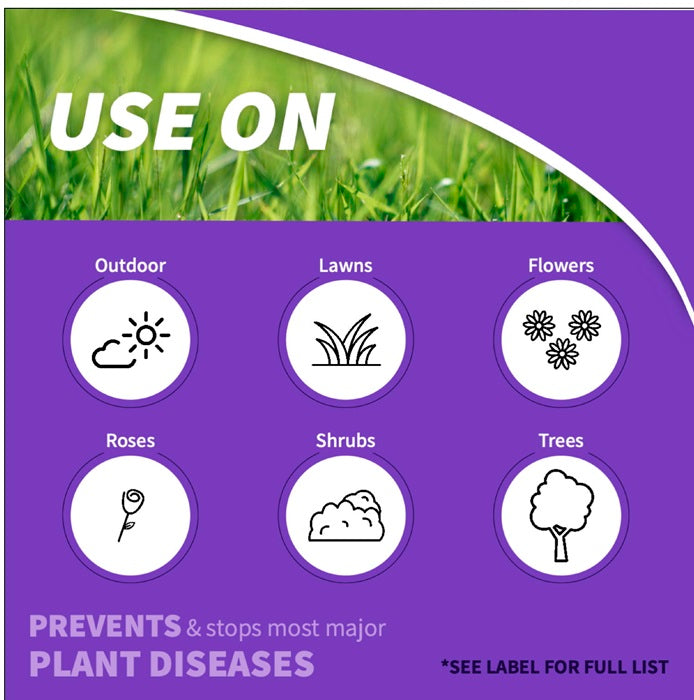 USE ON

Outdoor

Lawns

Flowers

Roses

Shrubs

Trees

PREVENTS & stops most major
PLANT DISEASES

*SEE LABEL FOR FULL LIST